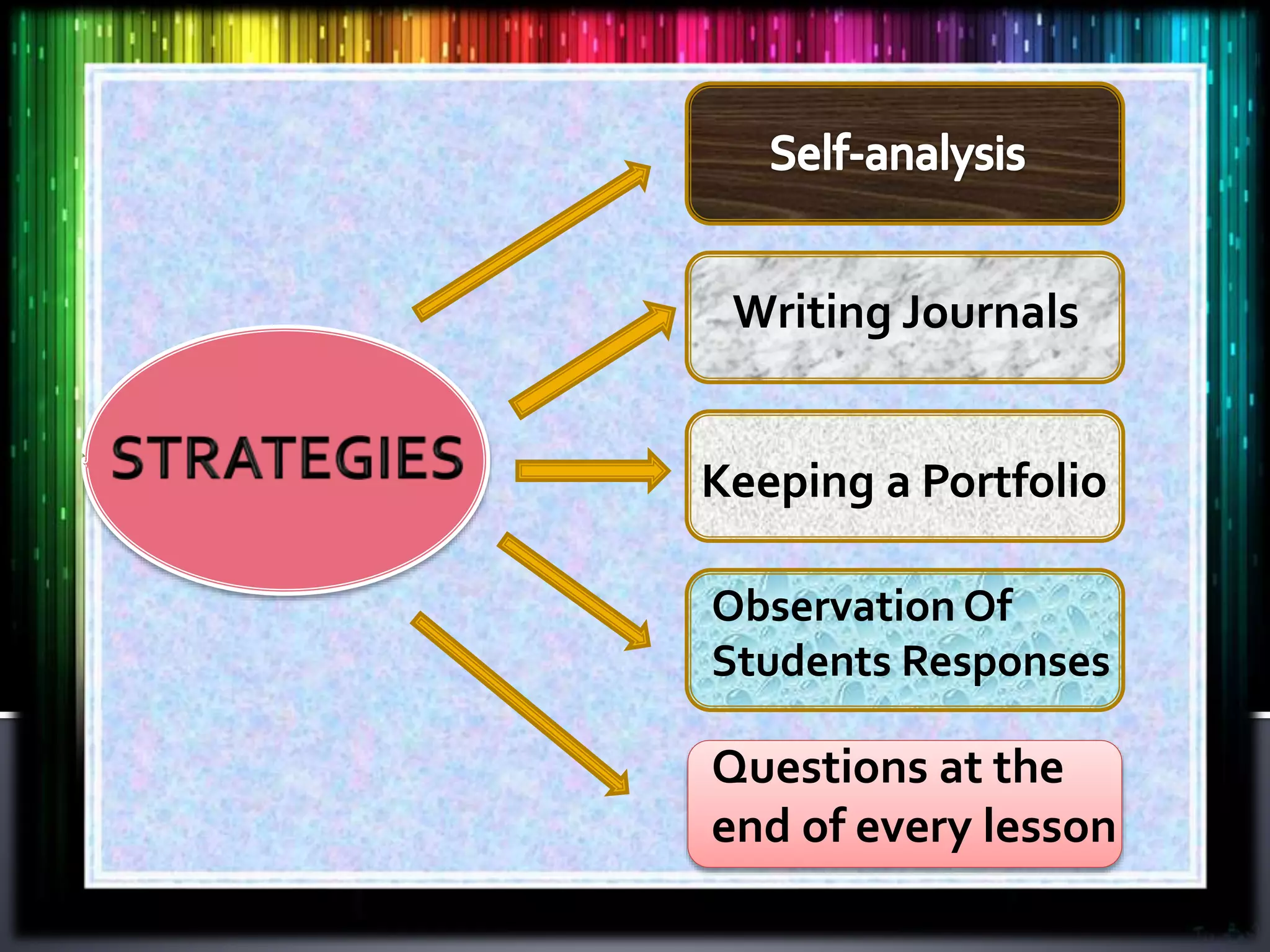 STRATEGIES

Self-analysis

Writing Journals

Keeping a Portfolio

Observation Of Students Responses

Questions at the end of every lesson